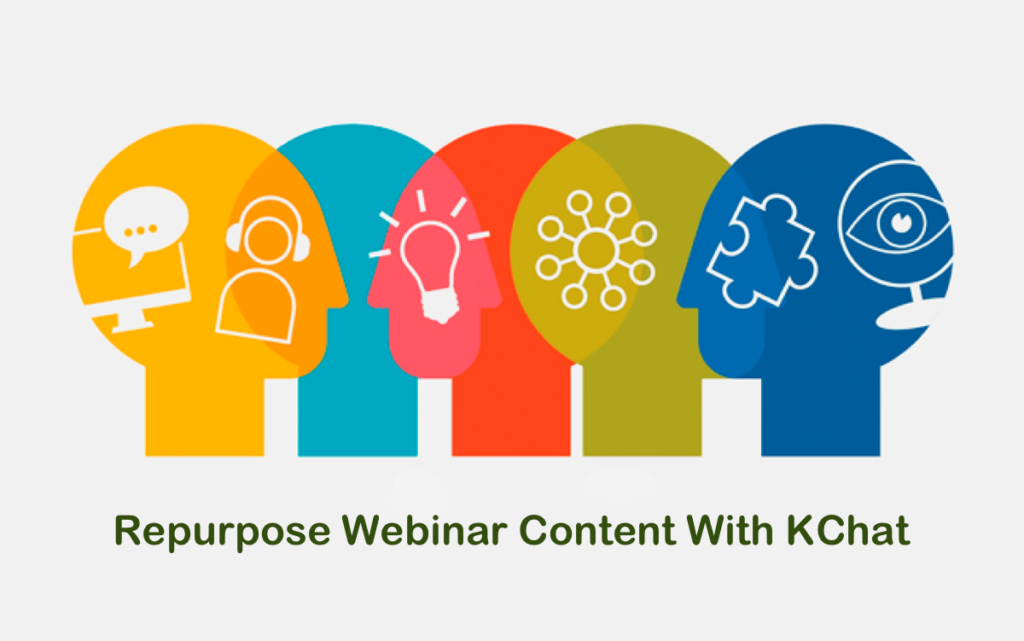 Repurpose Webinar Content With KChat